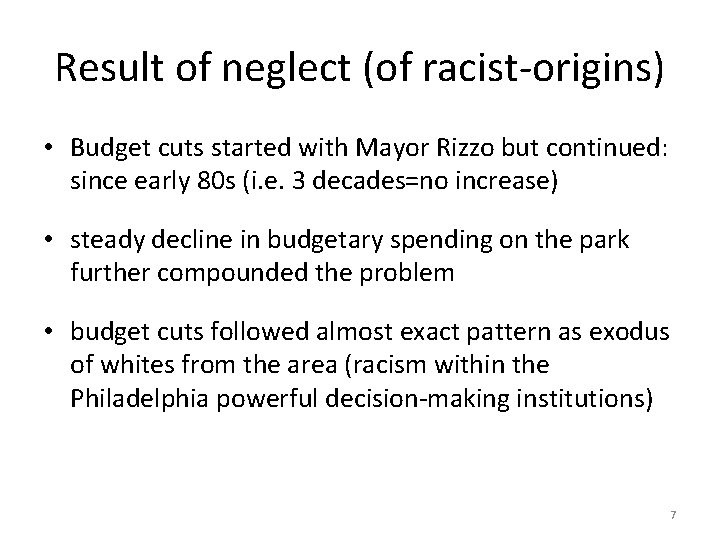 Result of neglect (of racist-origins)

• Budget cuts started with Mayor Rizzo but continued: since early 80s (i.e. 3 decades=no increase)

• steady decline in budgetary spending on the park further compounded the problem

• budget cuts followed almost exact pattern as exodus of whites from the area (racism within the Philadelphia powerful decision-making institutions)

7